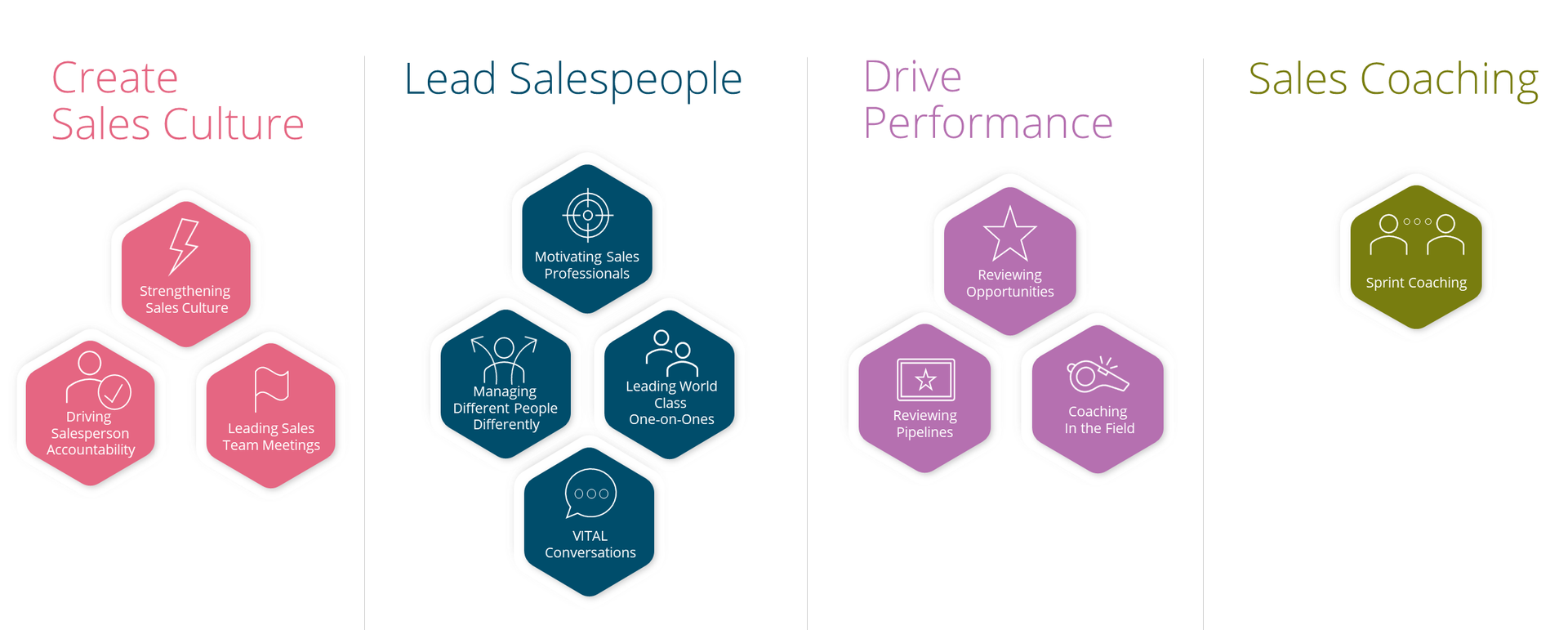 Create Sales Culture

Strengthening Sales Culture

Driving Salesperson Accountability

Leading Sales Team Meetings

Lead Salespeople

Motivating Sales Professionals

Managing Different People Differently

Leading World Class One-on-Ones

VITAL Conversations

Drive Performance

Reviewing Opportunities

Reviewing Pipelines

Coaching In the Field

Sales Coaching

Sprint Coaching